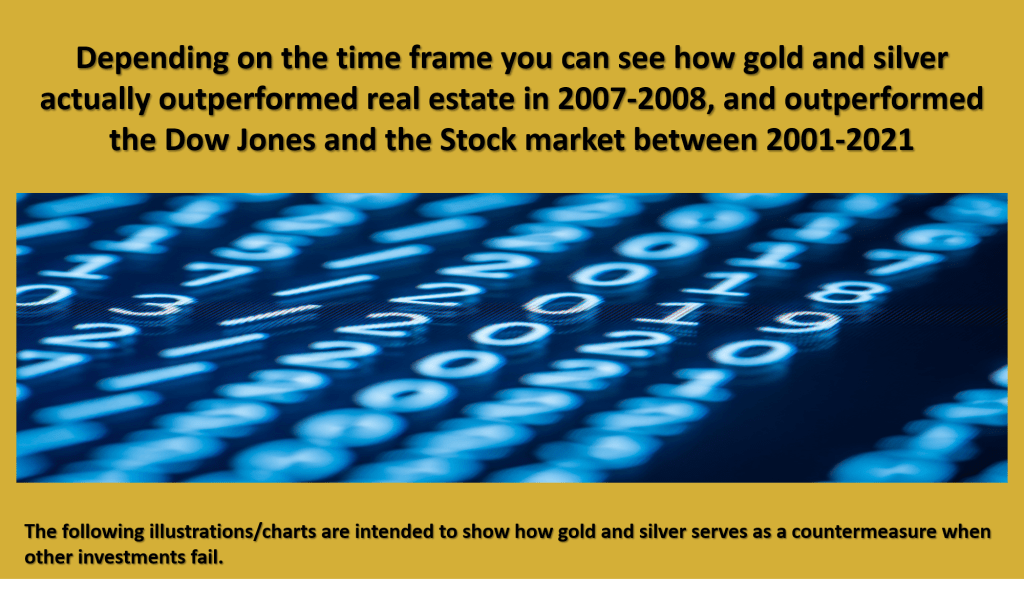 Depending on the time frame you can see how gold and silver actually outperformed real estate in 2007-2008, and outperformed the Dow Jones and the Stock market between 2001-2021

The following illustrations/charts are intended to show how gold and silver serves as a countermeasure when other investments fail.